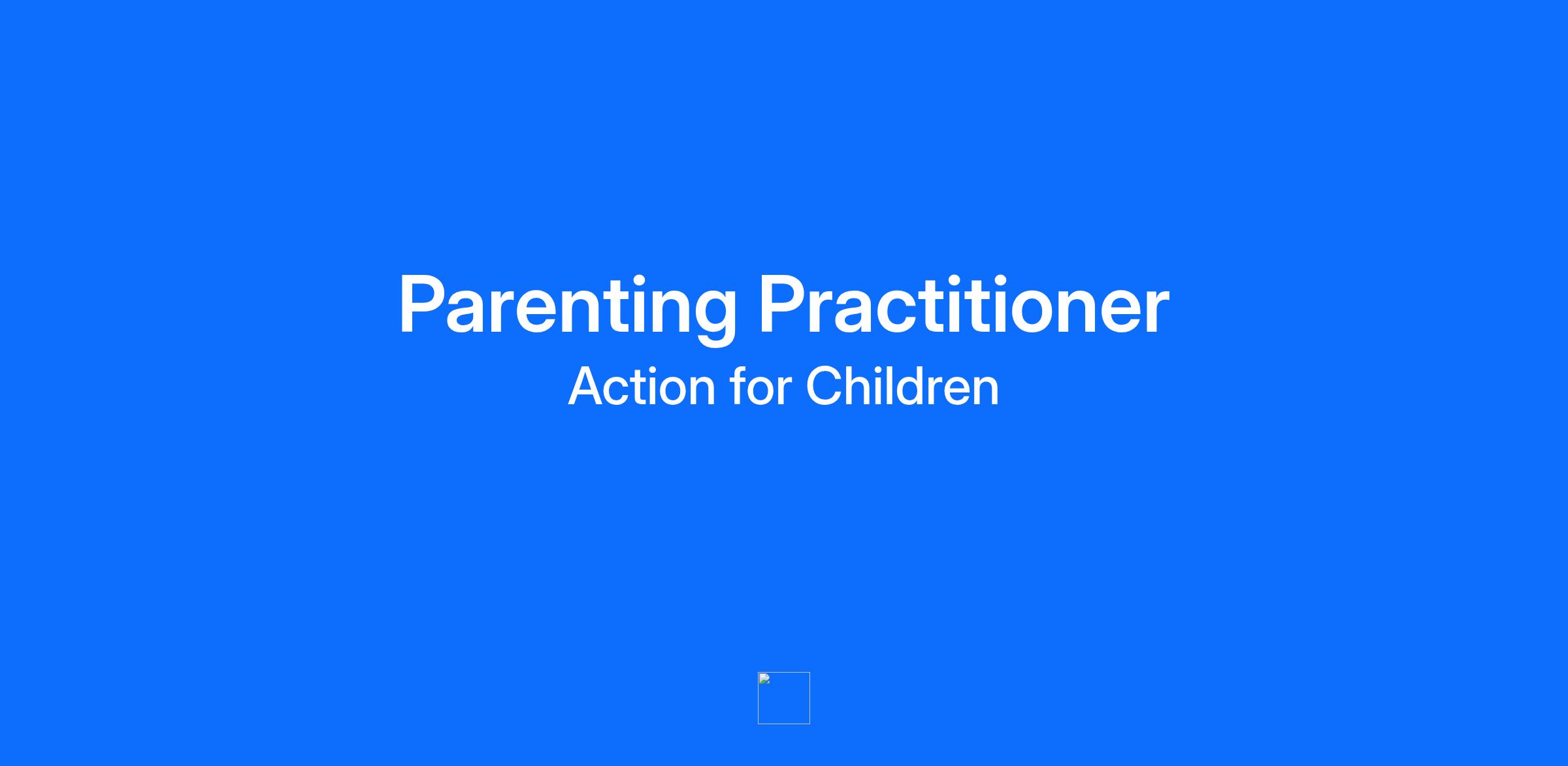 Parenting Practitioner
Action for Children